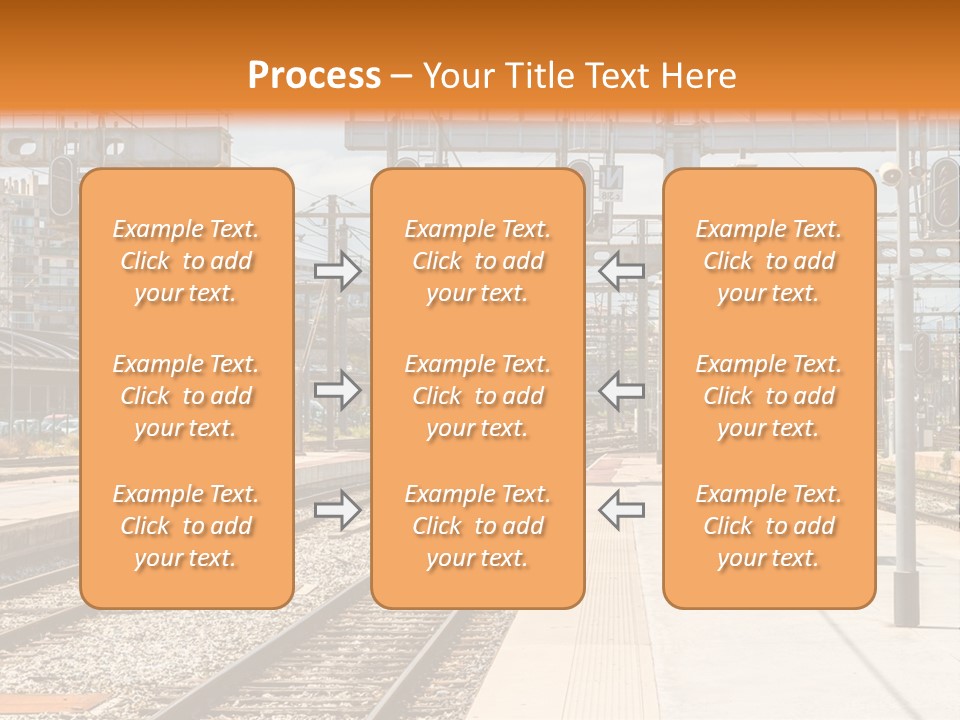 Process – Your Title Text Here

Example Text. Click to add your text.

Example Text. Click to add your text.

Example Text. Click to add your text.

Example Text. Click to add your text.

Example Text. Click to add your text.

Example Text. Click to add your text.

Example Text. Click to add your text.

Example Text. Click to add your text.

Example Text. Click to add your text.